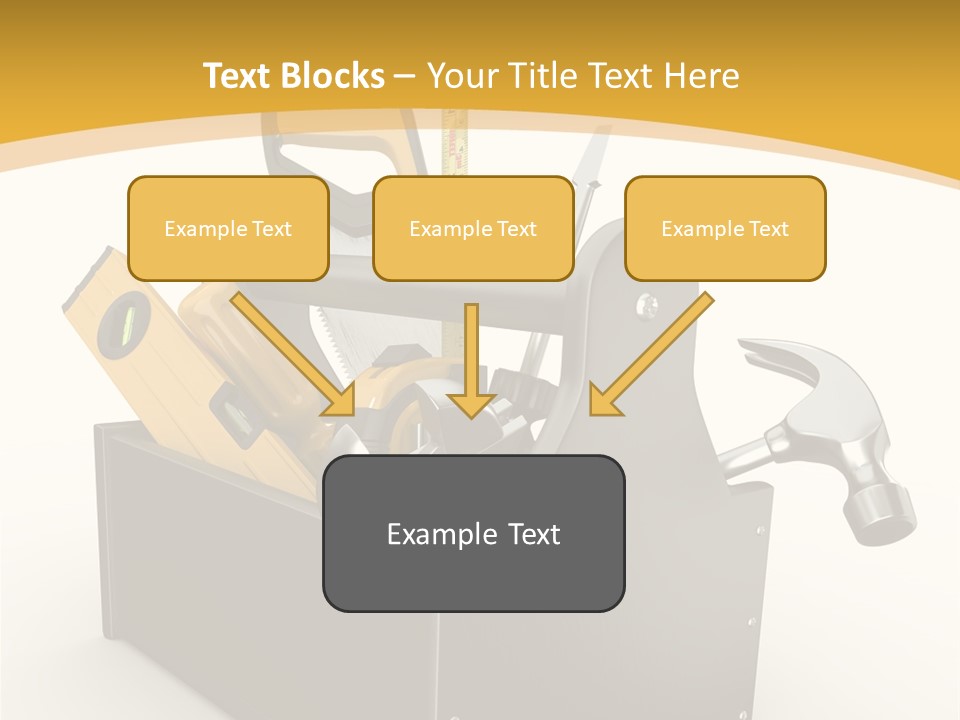 Text Blocks – Your Title Text Here

Example Text

Example Text

Example Text

Example Text